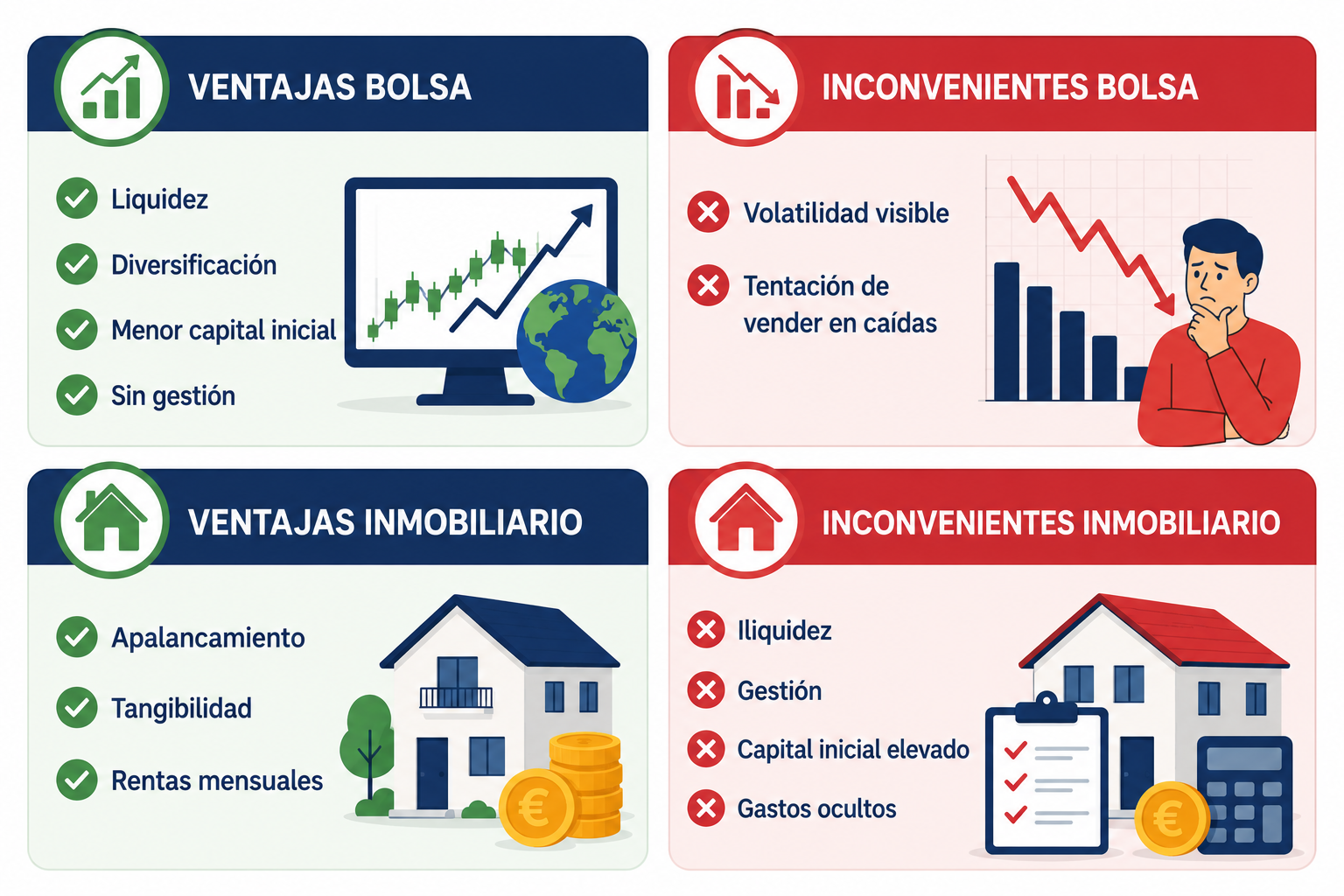 VENTAJAS BOLSA

Liquidez
Diversificación
Menor capital inicial
Sin gestión

INCONVENIENTES BOLSA

Volatilidad visible
Tentación de vender en caídas

VENTAJAS INMOBILIARIO

Apalancamiento
Tangibilidad
Rentas mensuales

€

INCONVENIENTES INMOBILIARIO

Iliquidez
Gestión
Capital inicial elevado
Gastos ocultos

€